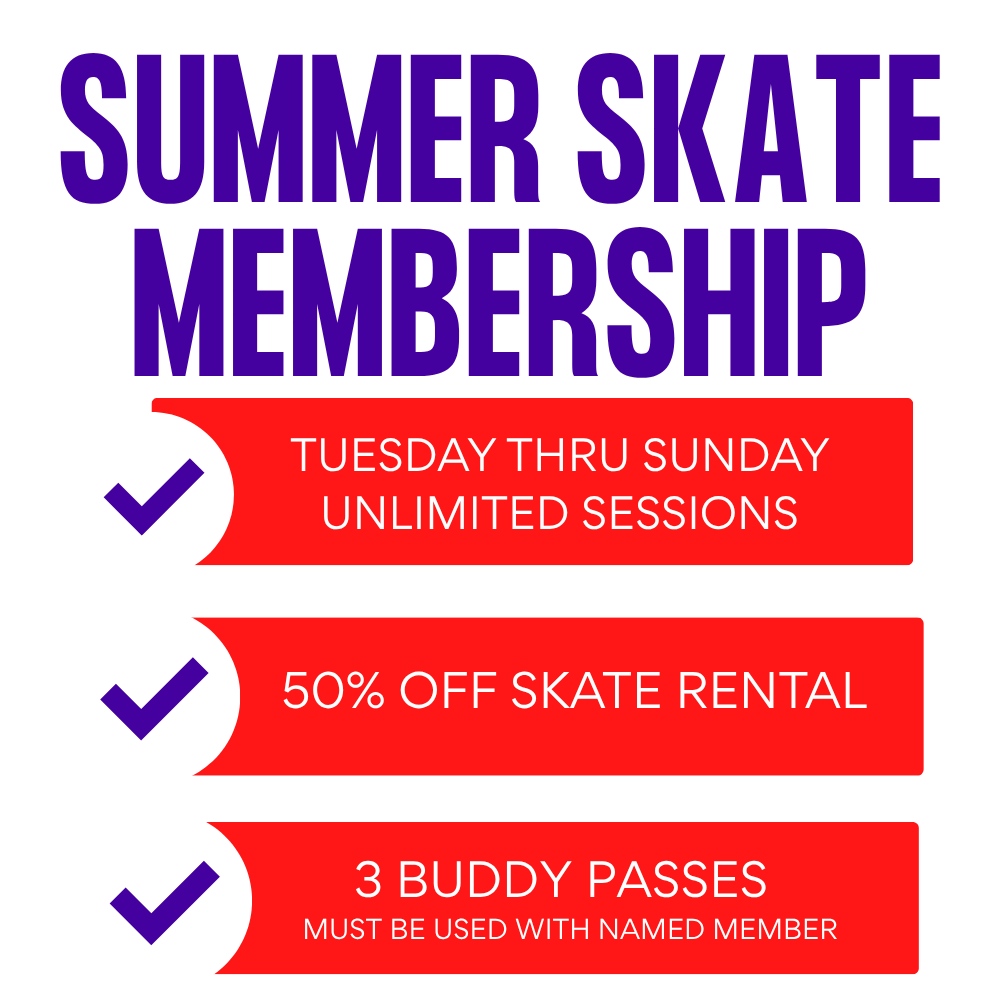 SUMMER SKATE MEMBERSHIP

TUESDAY THRU SUNDAY
UNLIMITED SESSIONS

50% OFF SKATE RENTAL

3 BUDDY PASSES
MUST BE USED WITH NAMED MEMBER